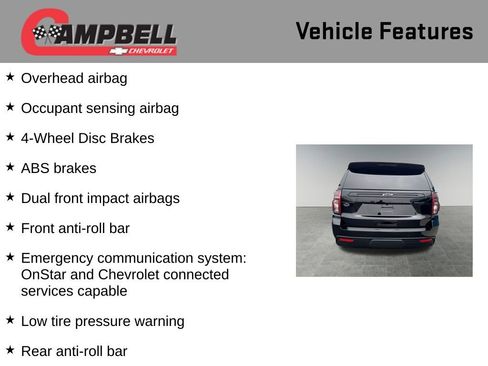 CAMPBELL
CHEVROLET

Vehicle Features

★ Overhead airbag

★ Occupant sensing airbag

★ 4-Wheel Disc Brakes

★ ABS brakes

★ Dual front impact airbags

★ Front anti-roll bar

★ Emergency communication system: OnStar and Chevrolet connected services capable

★ Low tire pressure warning

★ Rear anti-roll bar